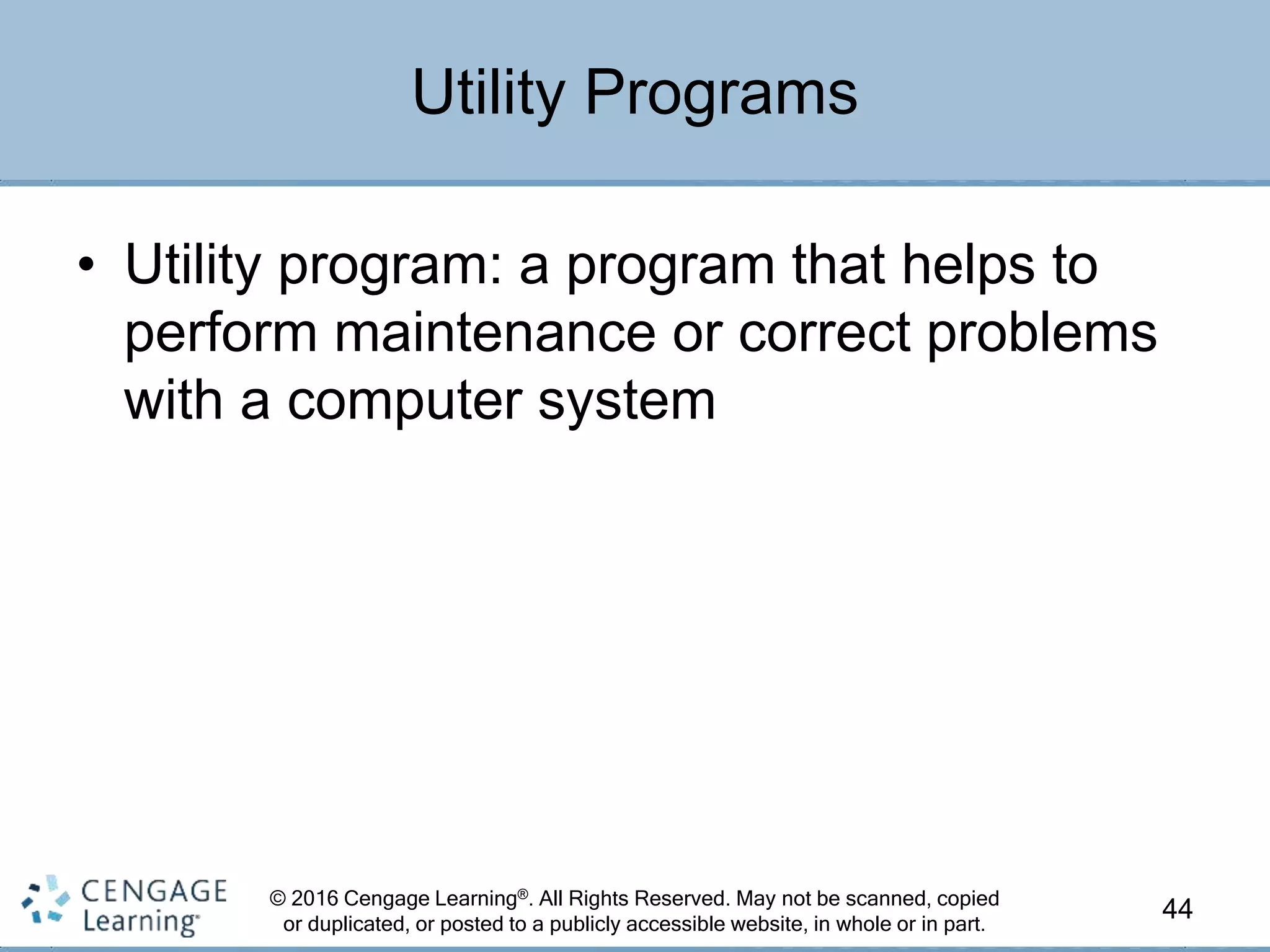 Utility Programs

• Utility program: a program that helps to perform maintenance or correct problems with a computer system

CENGAGE Learning

© 2016 Cengage Learning®. All Rights Reserved. May not be scanned, copied or duplicated, or posted to a publicly accessible website, in whole or in part.

44